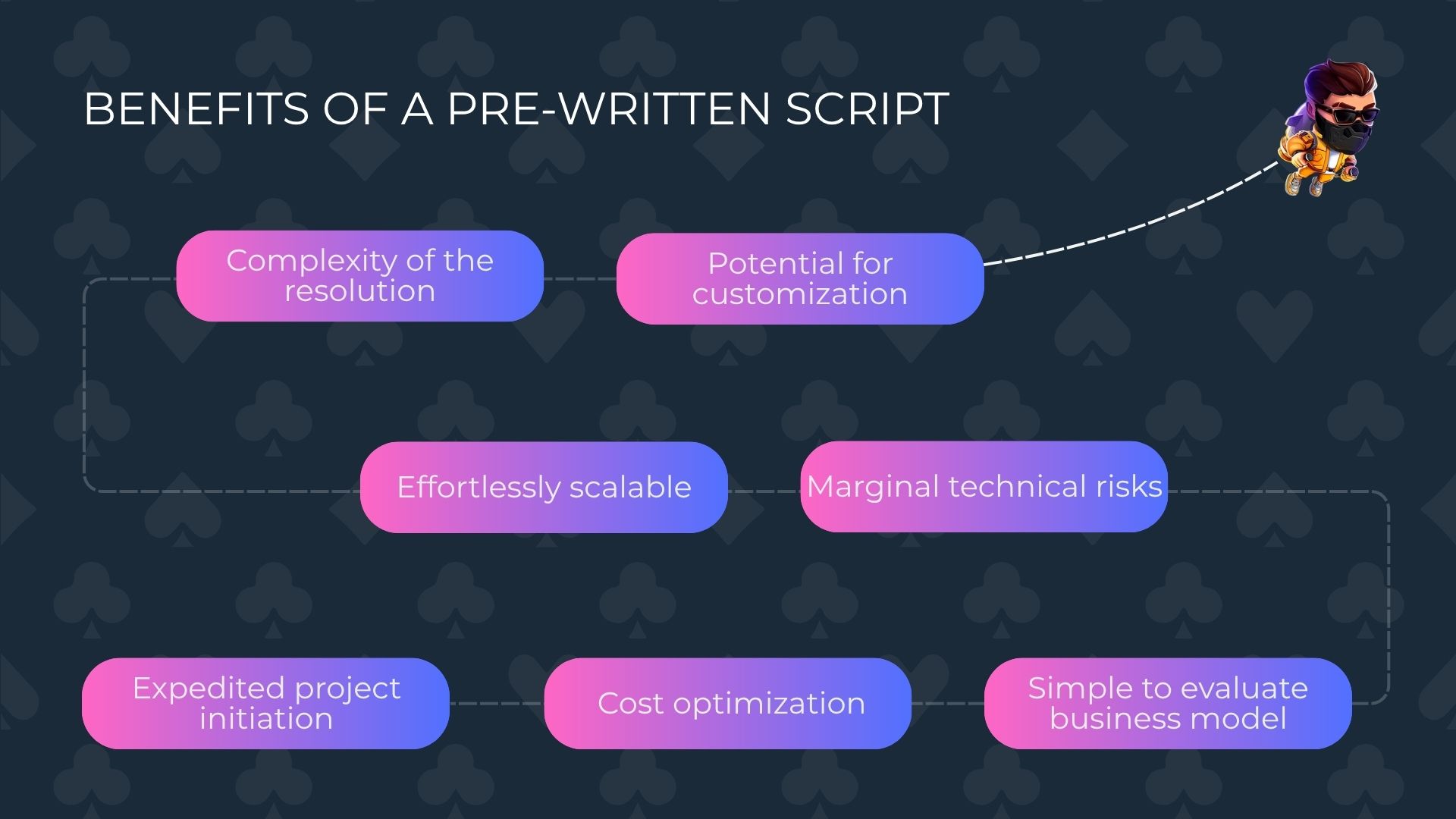 BENEFITS OF A PRE-WRITTEN SCRIPT

Complexity of the resolution

Potential for customization

Effortlessly scalable

Marginal technical risks

Expedited project initiation

Cost optimization

Simple to evaluate business model